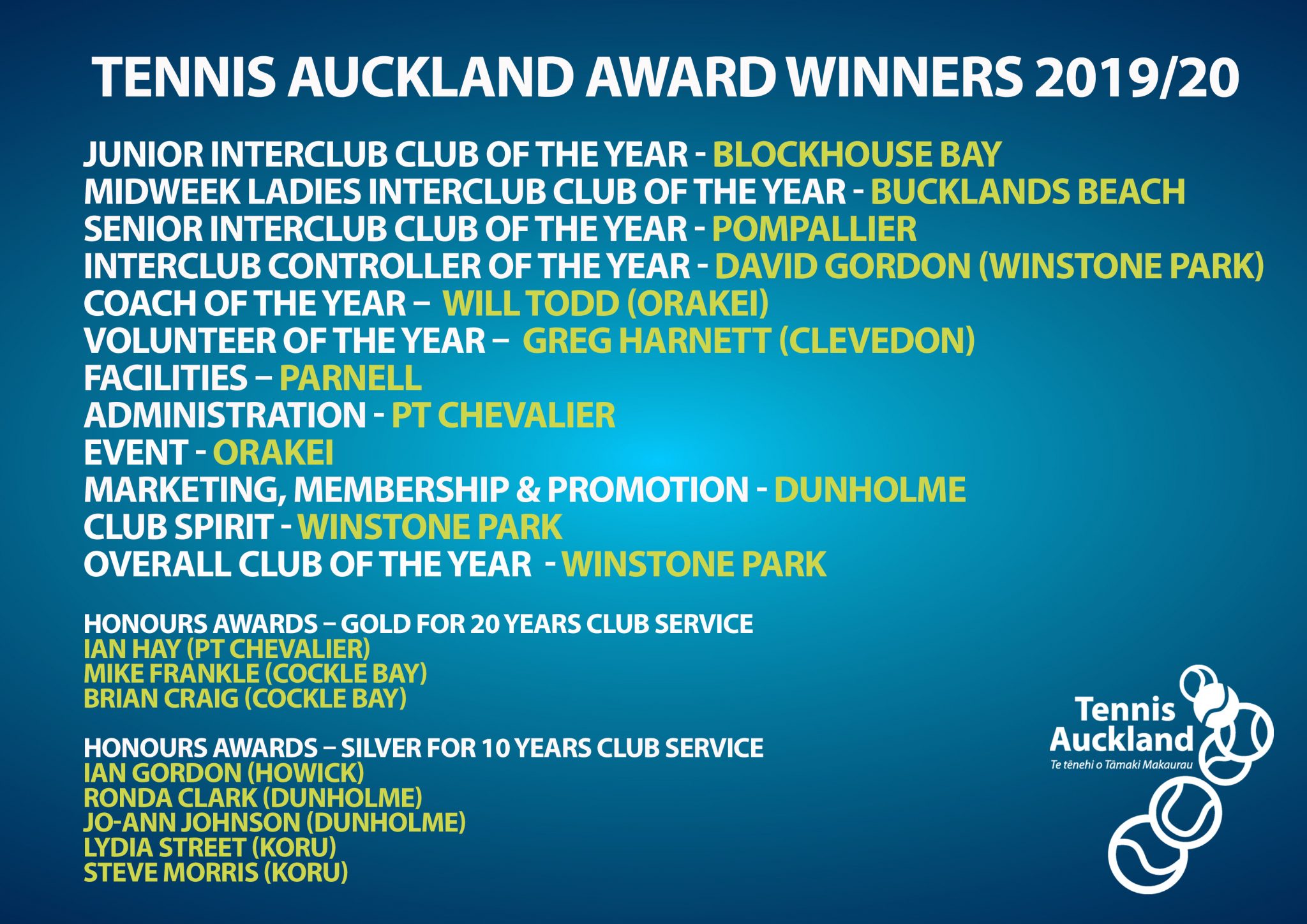 TENNIS AUCKLAND AWARD WINNERS 2019/20

JUNIOR INTERCLUB CLUB OF THE YEAR - BLOCKHOUSE BAY
MIDWEEK LADIES INTERCLUB CLUB OF THE YEAR - BUCKLANDS BEACH
SENIOR INTERCLUB CLUB OF THE YEAR - POMPALLIER
INTERCLUB CONTROLLER OF THE YEAR - DAVID GORDON (WINSTONE PARK)
COACH OF THE YEAR – WILL TODD (ORAKEI)
VOLUNTEER OF THE YEAR – GREG HARNETT (CLEVEDON)
FACILITIES – PARNELL
ADMINISTRATION - PT CHEVALIER
EVENT - ORAKEI
MARKETING, MEMBERSHIP & PROMOTION - DUNHOLME
CLUB SPIRIT - WINSTONE PARK
OVERALL CLUB OF THE YEAR - WINSTONE PARK

HONOURS AWARDS – GOLD FOR 20 YEARS CLUB SERVICE
IAN HAY (PT CHEVALIER)
MIKE FRANKLE (COCKLE BAY)
BRIAN CRAIG (COCKLE BAY)

HONOURS AWARDS – SILVER FOR 10 YEARS CLUB SERVICE
IAN GORDON (HOWICK)
RONDA CLARK (DUNHOLME)
JO-ANN JOHNSON (DUNHOLME)
LYDIA STREET (KORU)
STEVE MORRIS (KORU)

Tennis Auckland
Te tēnehi o Tāmaki Makaurau